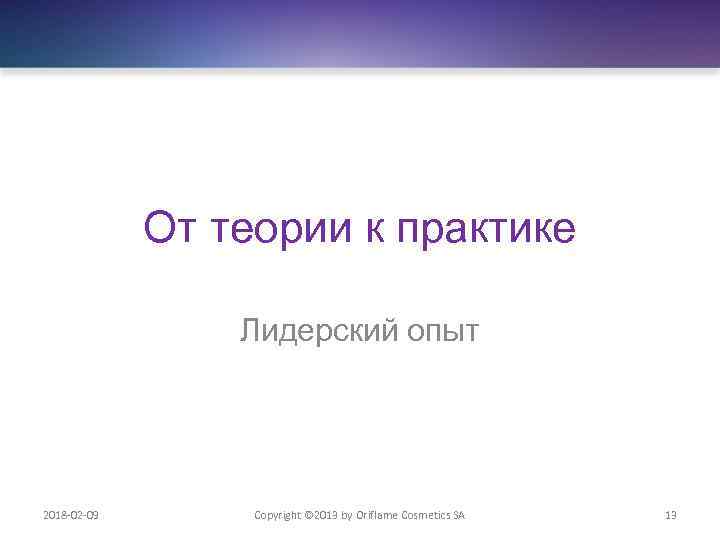 От теории к практике

Лидерский опыт

2018-02-09

Copyright ©2013 by Oriflame Cosmetics SA

13